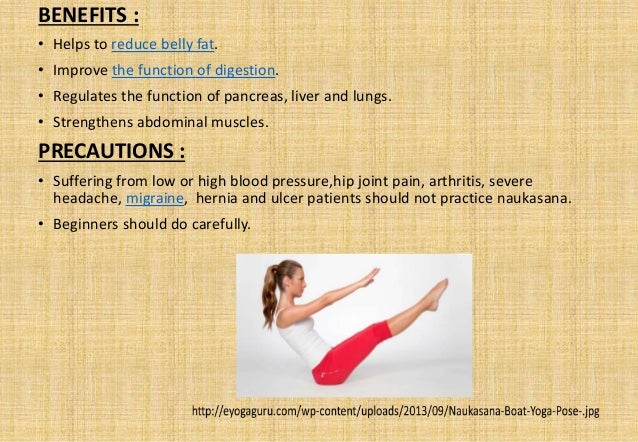 BENEFITS :

• Helps to reduce belly fat.
• Improve the function of digestion.
• Regulates the function of pancreas, liver and lungs.
• Strengthens abdominal muscles.

PRECAUTIONS :

• Suffering from low or high blood pressure,hip joint pain, arthritis, severe headache, migraine, hernia and ulcer patients should not practice naukasana.
• Beginners should do carefully.

http://eyogaguru.com/wp-content/uploads/2013/09/Naukasana-Boat-Yoga-Pose-.jpg